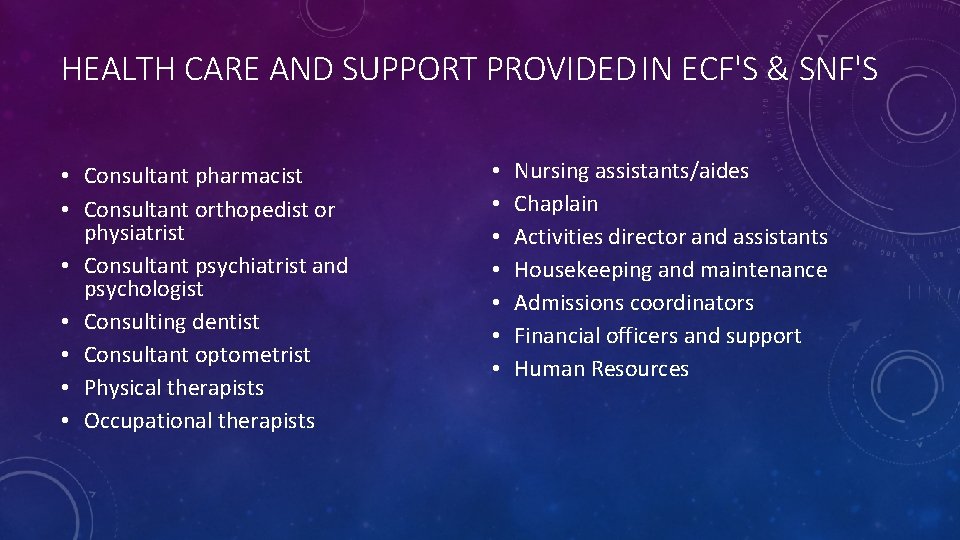 HEALTH CARE AND SUPPORT PROVIDED IN ECF'S & SNF'S

• Consultant pharmacist
• Consultant orthopedist or physiatrist
• Consultant psychiatrist and psychologist
• Consulting dentist
• Consultant optometrist
• Physical therapists
• Occupational therapists

• Nursing assistants/aides
• Chaplain
• Activities director and assistants
• Housekeeping and maintenance
• Admissions coordinators
• Financial officers and support
• Human Resources